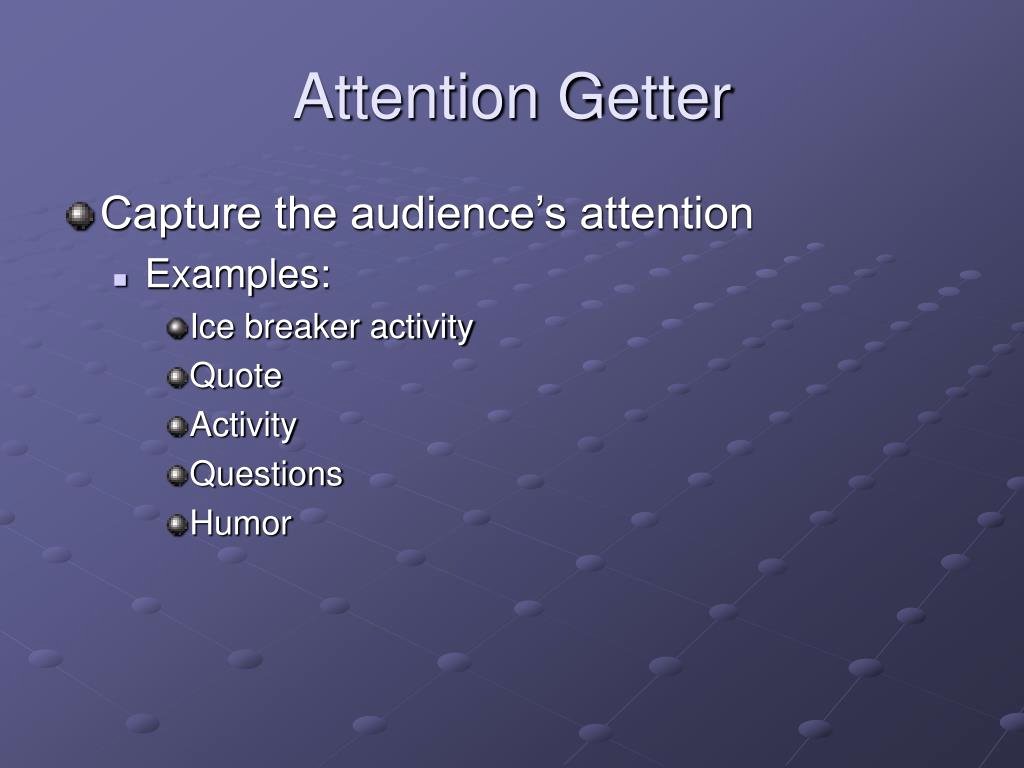 Attention Getter

Capture the audience’s attention

Examples:

Ice breaker activity

Quote

Activity

Questions

Humor